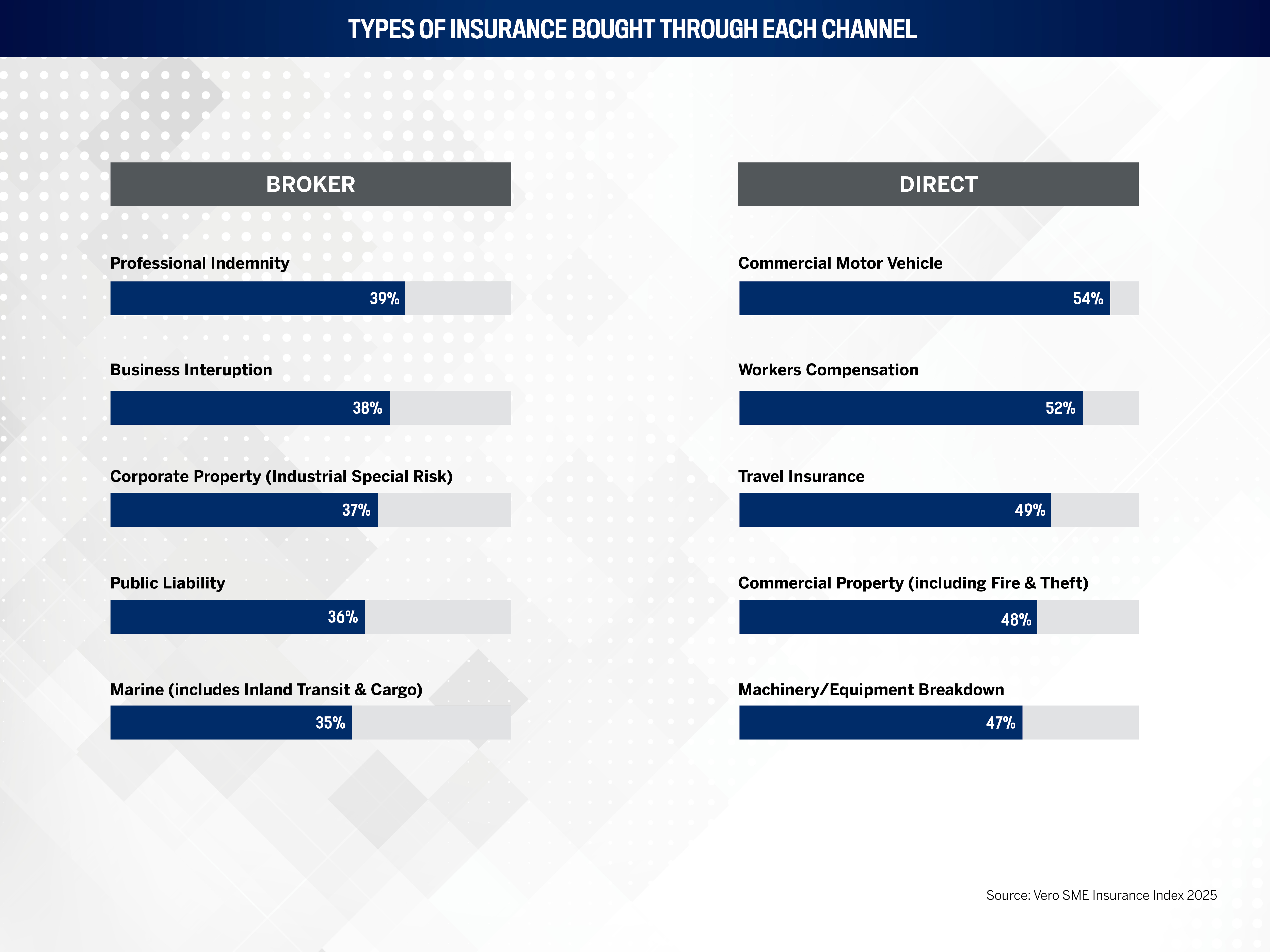 TYPES OF INSURANCE BOUGHT THROUGH EACH CHANNEL

BROKER

Professional Indemnity

39%

Business Interuption

38%

Corporate Property (Industrial Special Risk)

37%

Public Liability

36%

Marine (includes Inland Transit & Cargo)

35%

DIRECT

Commercial Motor Vehicle

54%

Workers Compensation

52%

Travel Insurance

49%

Commercial Property (including Fire & Theft)

48%

Machinery/Equipment Breakdown

47%

Source: Vero SME Insurance Index 2025